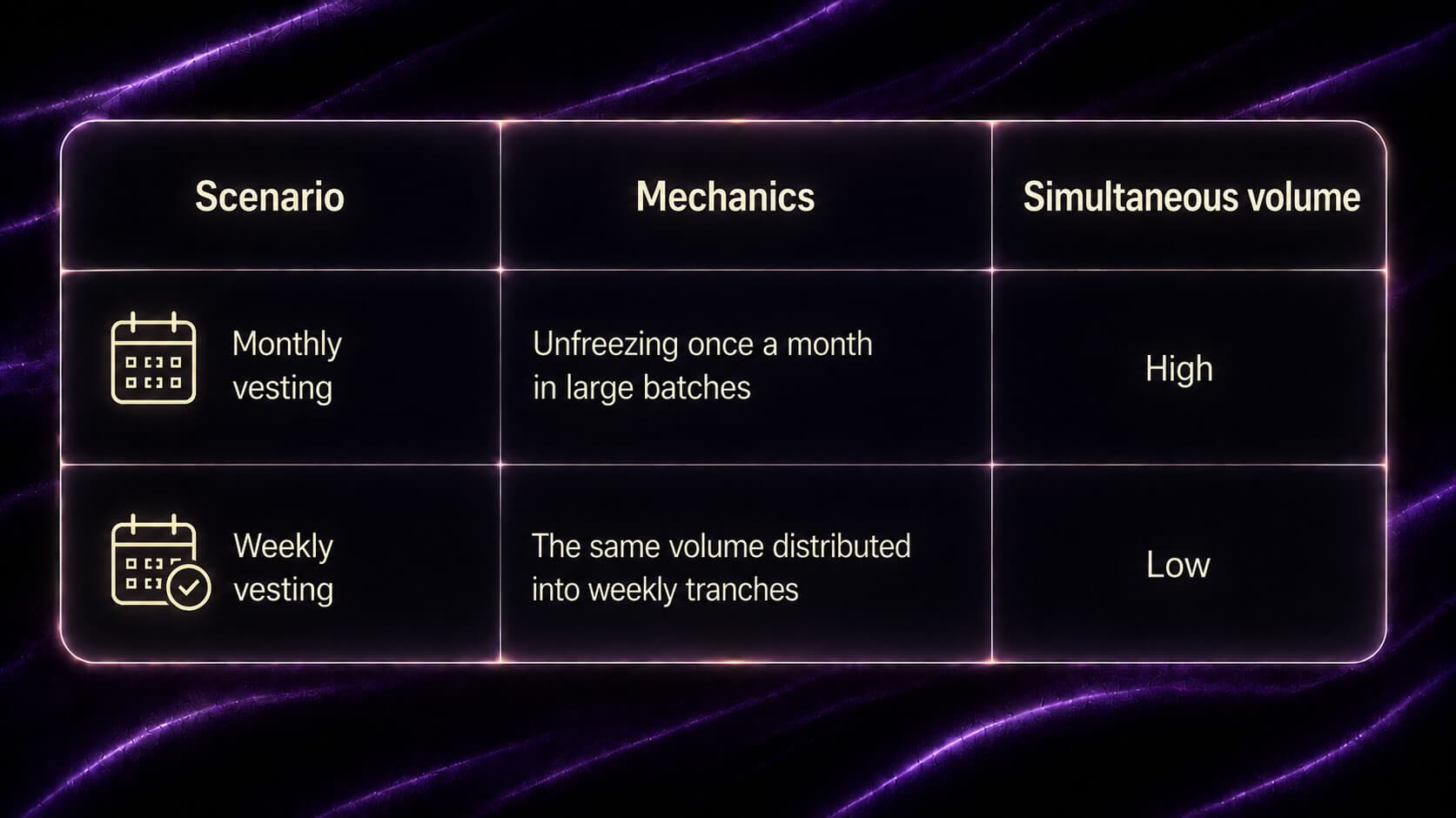 | Scenario | Mechanics | Simultaneous volume |
|---|---|---|
| Monthly vesting | Unfreezing once a month in large batches | High |
| Weekly vesting | The same volume distributed into weekly tranches | Low |